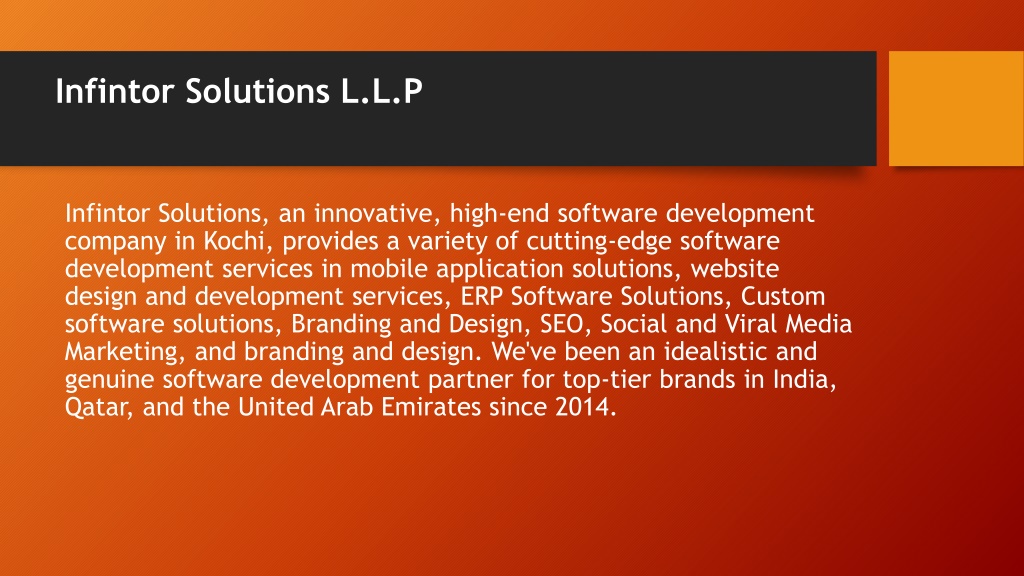 Infintor Solutions L.L.P

Infintor Solutions, an innovative, high-end software development company in Kochi, provides a variety of cutting-edge software development services in mobile application solutions, website design and development services, ERP Software Solutions, Custom software solutions, Branding and Design, SEO, Social and Viral Media Marketing, and branding and design. We've been an idealistic and genuine software development partner for top-tier brands in India, Qatar, and the United Arab Emirates since 2014.